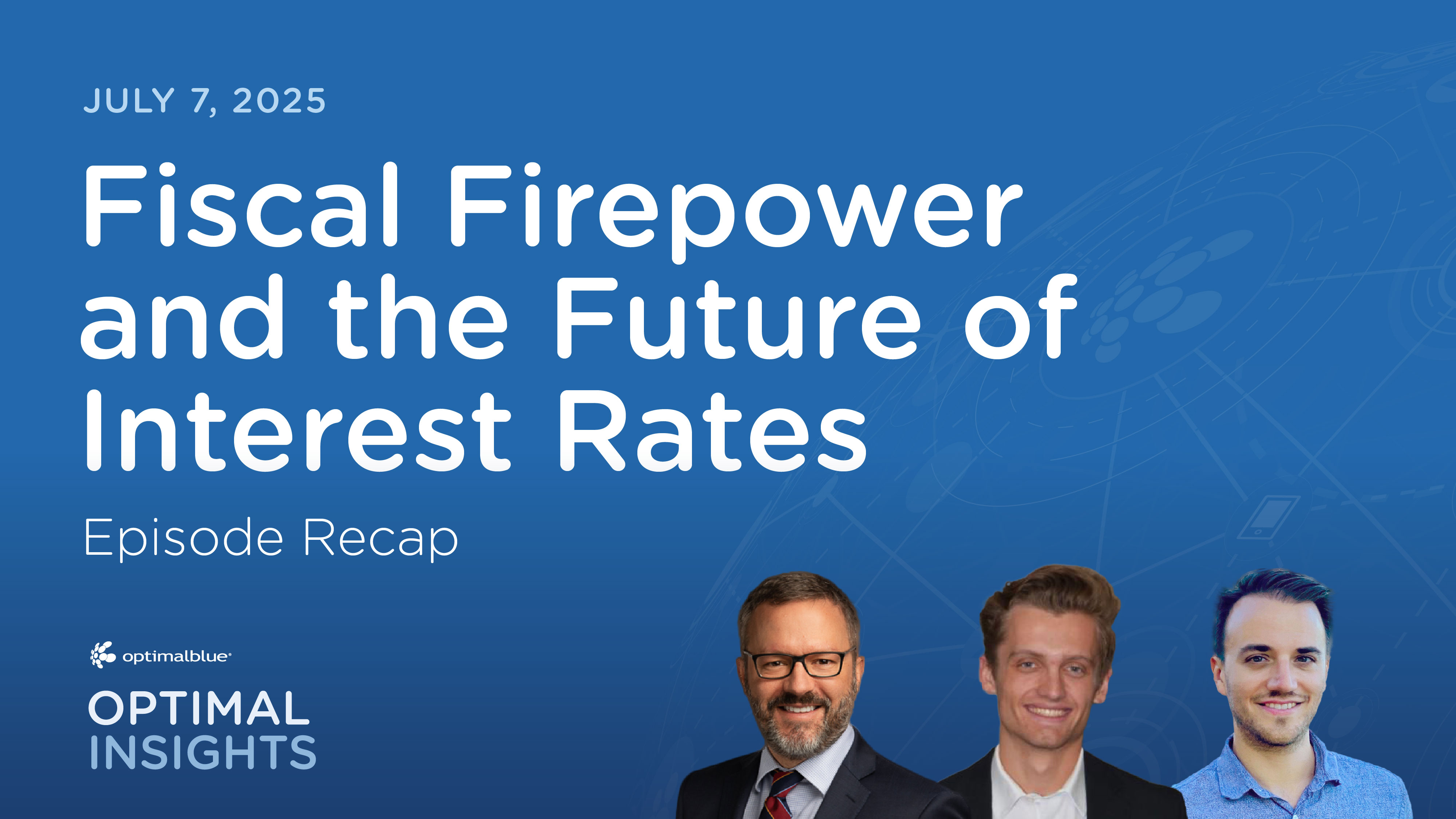 JULY 7, 2025

Fiscal Firepower and the Future of Interest Rates

Episode Recap

optimalblue

OPTIMAL INSIGHTS